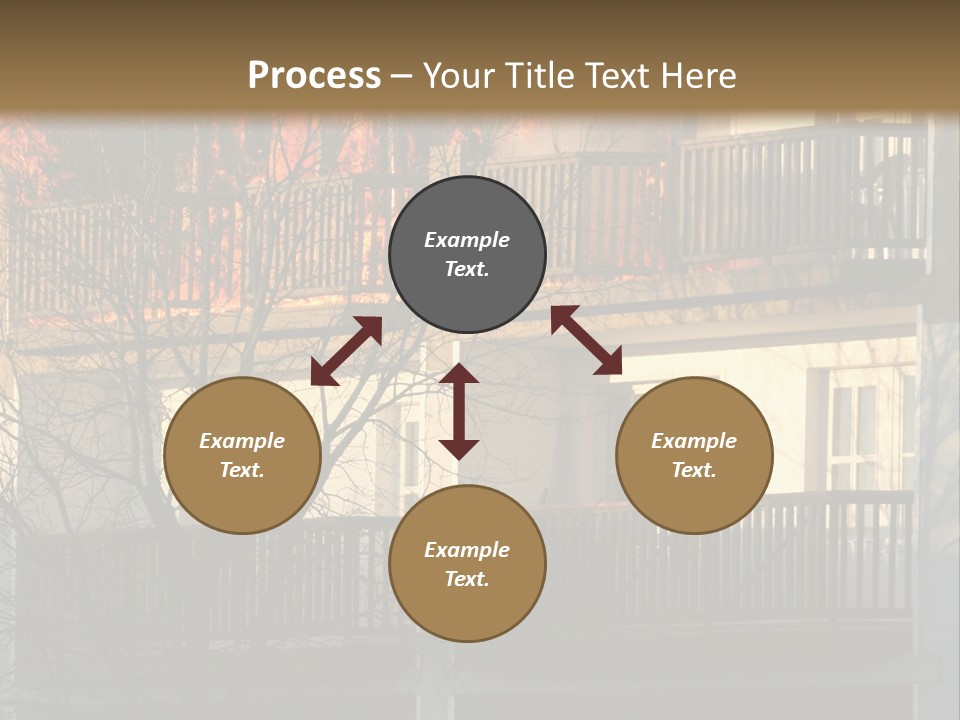 Process – Your Title Text Here

Example Text.

Example Text.

Example Text.

Example Text.